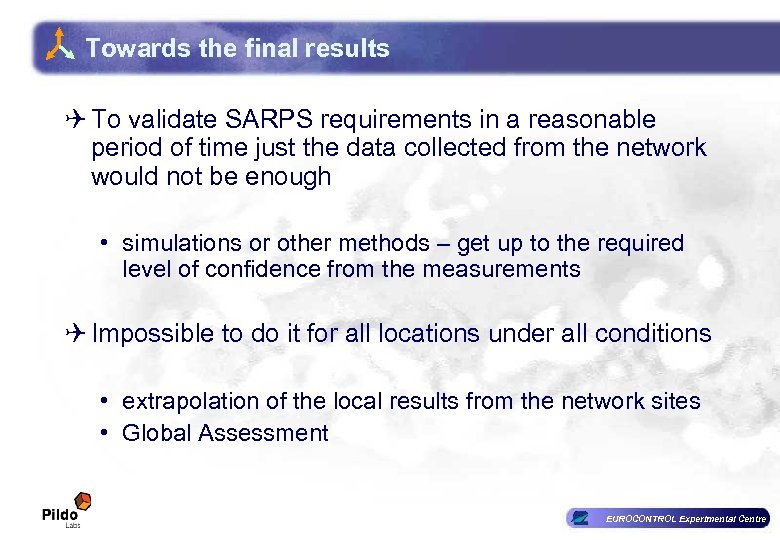 Towards the final results

✈ To validate SARPS requirements in a reasonable period of time just the data collected from the network would not be enough

• simulations or other methods – get up to the required level of confidence from the measurements

✈ Impossible to do it for all locations under all conditions

• extrapolation of the local results from the network sites
• Global Assessment

Pildo Labs

EUROCONTROL Experimental Centre